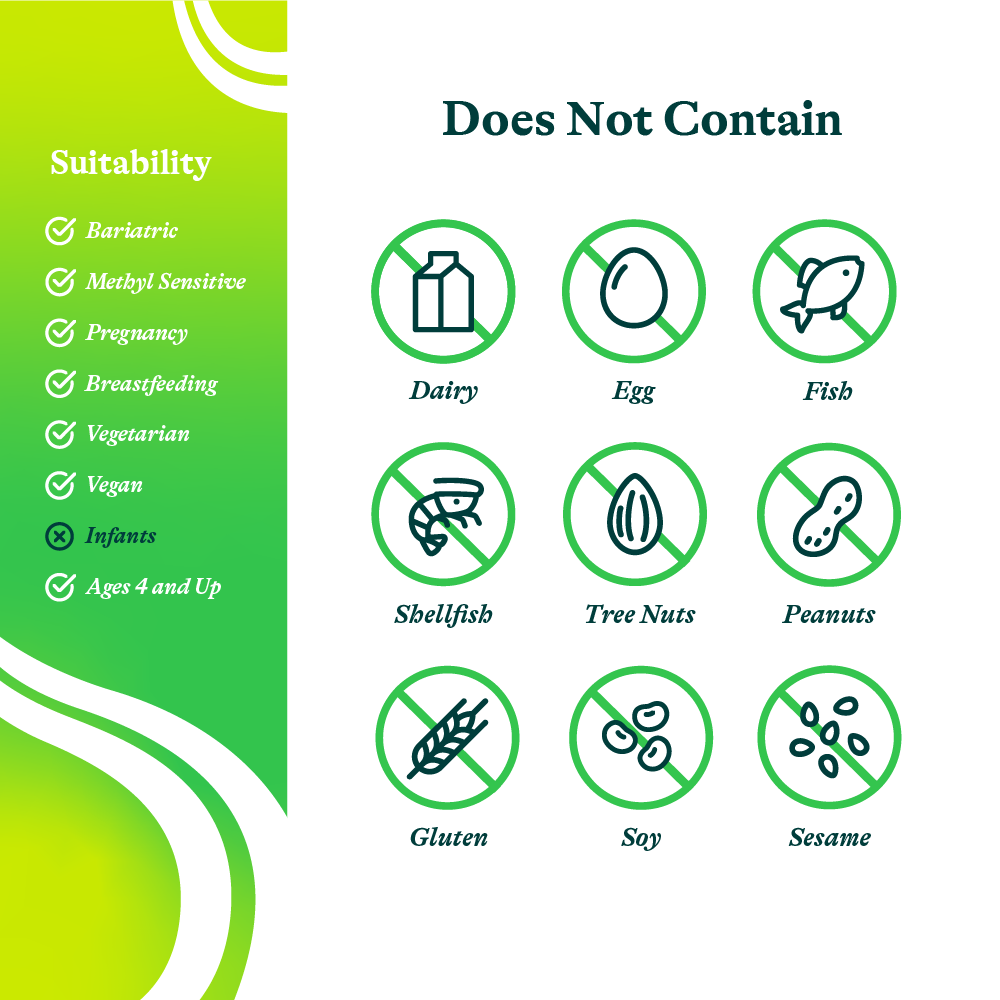 Suitability

Bariatric

Methyl Sensitive

Pregnancy

Breastfeeding

Vegetarian

Vegan

Infants

Ages 4 and Up

Does Not Contain

Dairy

Egg

Fish

Shellfish

Tree Nuts

Peanuts

Gluten

Soy

Sesame